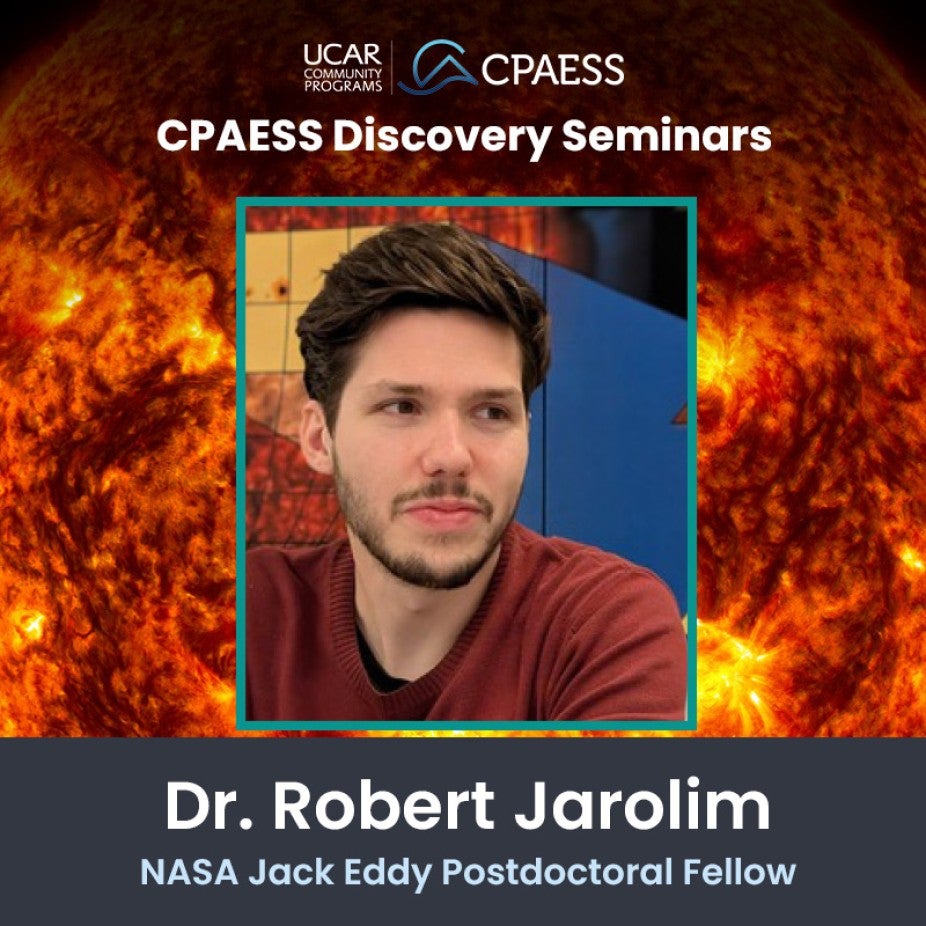 UCAR COMMUNITY PROGRAMS CPAESS

CPAESS Discovery Seminars

Dr. Robert Jarolim

NASA Jack Eddy Postdoctoral Fellow